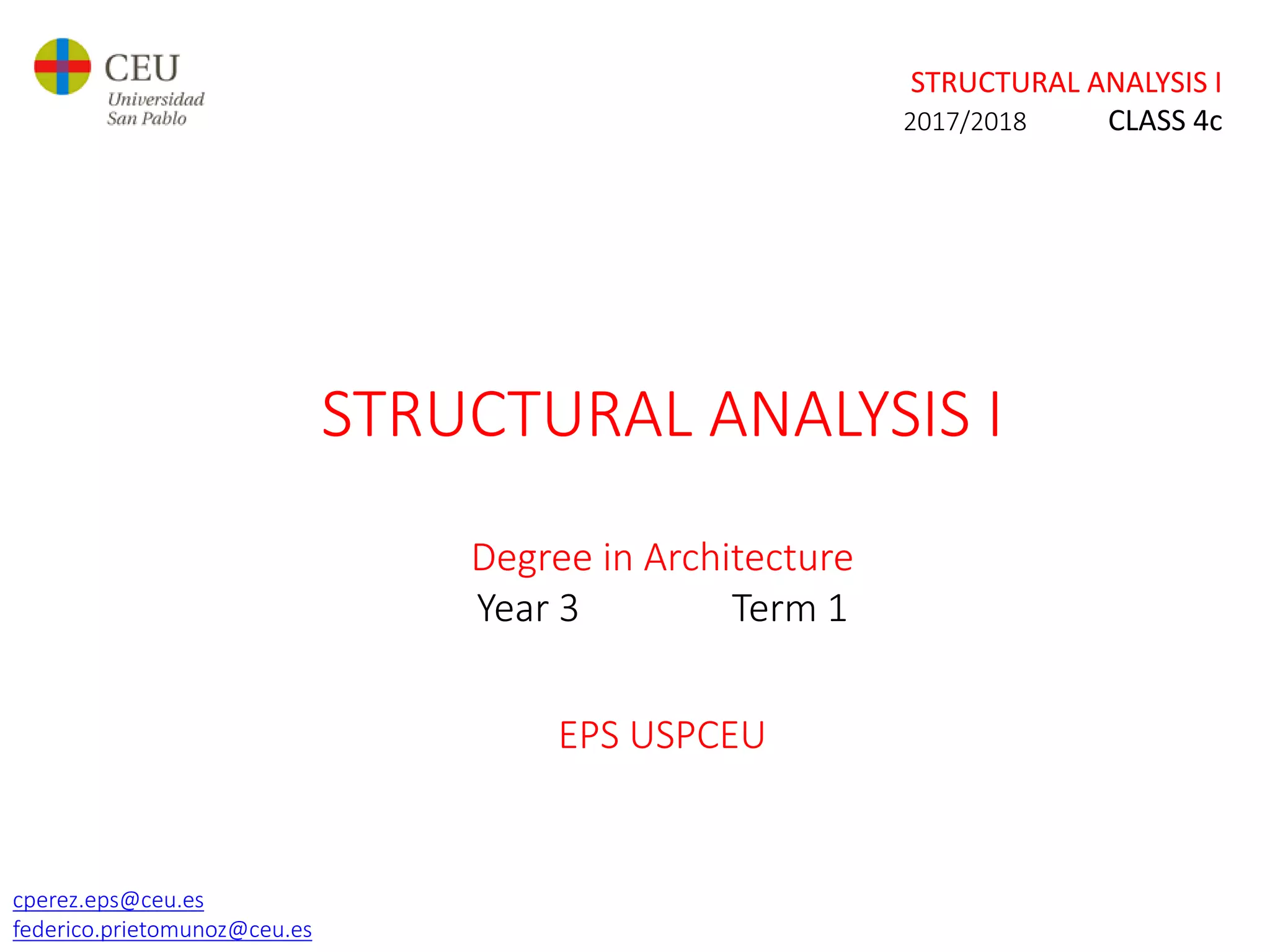 CEU
Universidad
San Pablo

STRUCTURAL ANALYSIS I
2017/2018 CLASS 4c

STRUCTURAL ANALYSIS I

Degree in Architecture
Year 3 Term 1

EPS USPCEU

cperez.eps@ceu.es
federico.prietomunoz@ceu.es